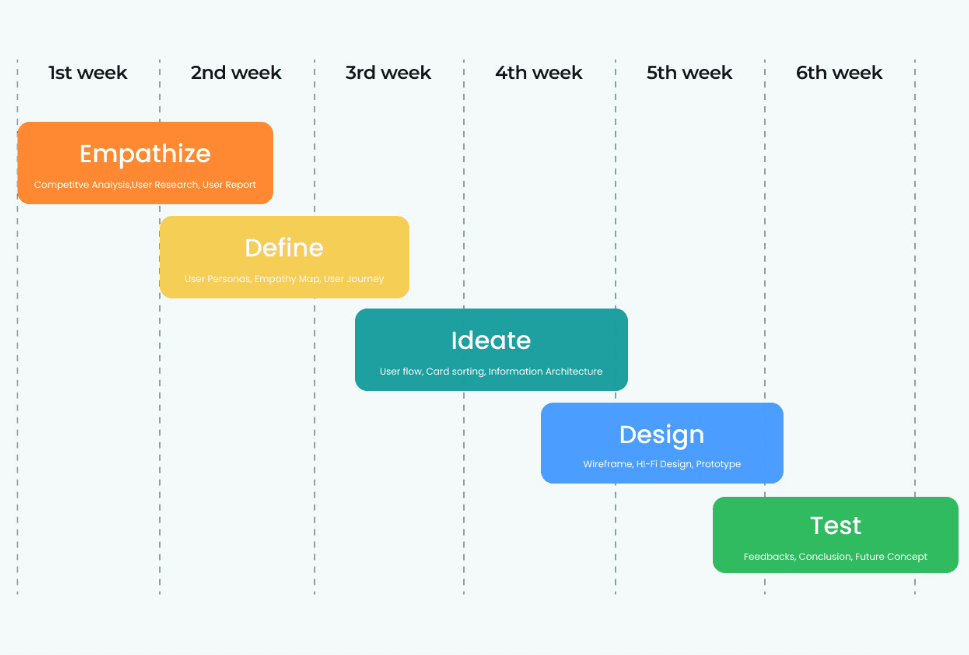 1st week
2nd week
3rd week
4th week
5th week
6th week

Empathize
Competitve Analysis,User Research, User Report

Define
User Personas, Empathy Map, User Journey

Ideate
User flow, Card sorting, Information Architecture

Design
Wireframe, Hi-Fi Design, Prototype

Test
Feedbacks, Conclusion, Future Concept